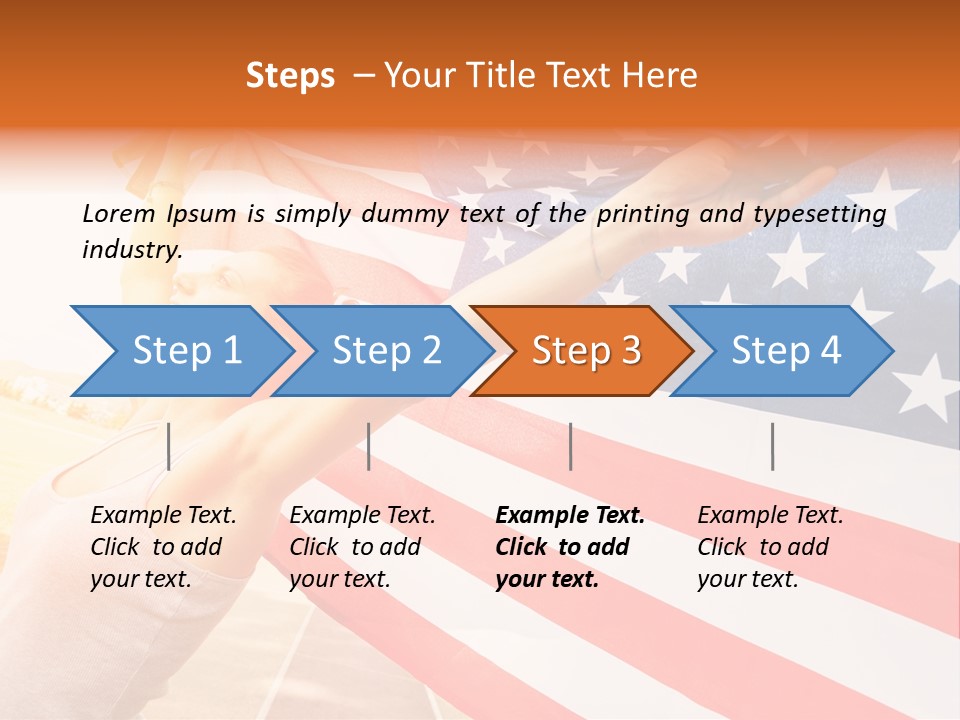 Steps – Your Title Text Here

Lorem Ipsum is simply dummy text of the printing and typesetting industry.

Step 1

Step 2

Step 3

Step 4

Example Text. Click to add your text.

Example Text. Click to add your text.

Example Text. Click to add your text.

Example Text. Click to add your text.